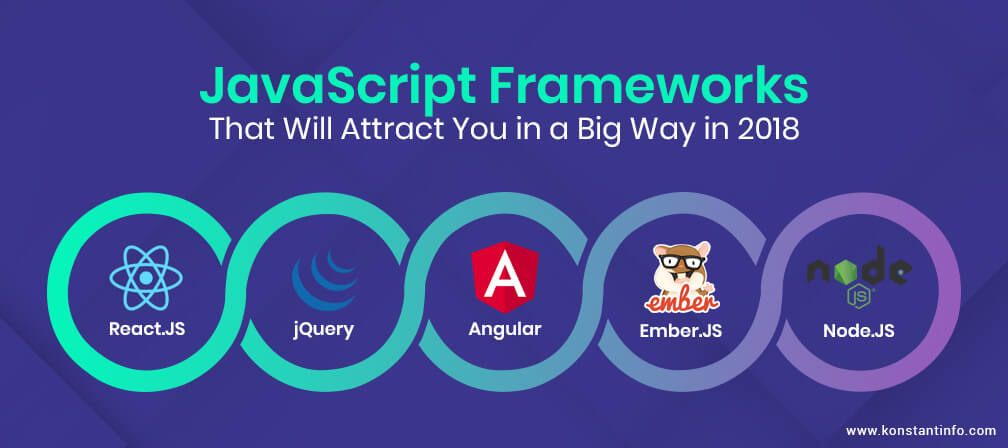 JavaScript Frameworks
That Will Attract You in a Big Way in 2018

React.JS

jQuery

A
Angular

ember
Ember.JS

node
JS
Node.JS

www.konstantinfo.com